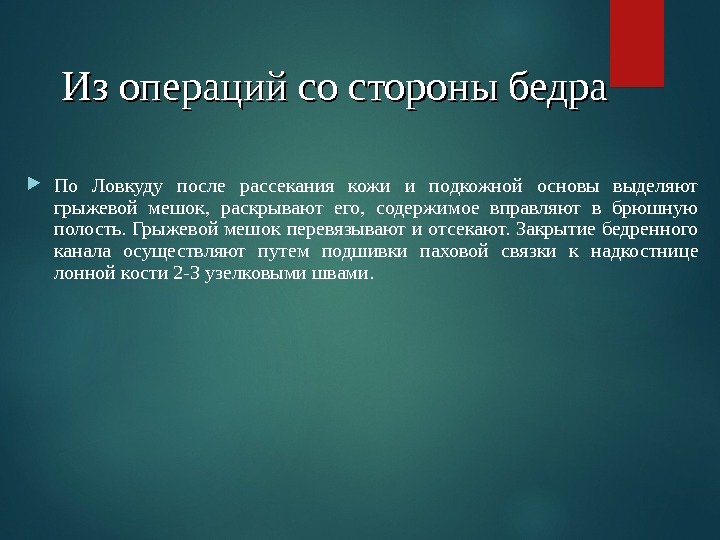 Из операций со стороны бедра

По Ловкуду после рассекания кожи и подкожной основы выделяют грыжевой мешок, раскрывают его, содержимое вправляют в брюшную полость. Грыжевой мешок перевязывают и отсекают. Закрытие бедренного канала осуществляют путем подшивки паховой связки к надкостнице лонной кости 2-3 узелковыми швами.